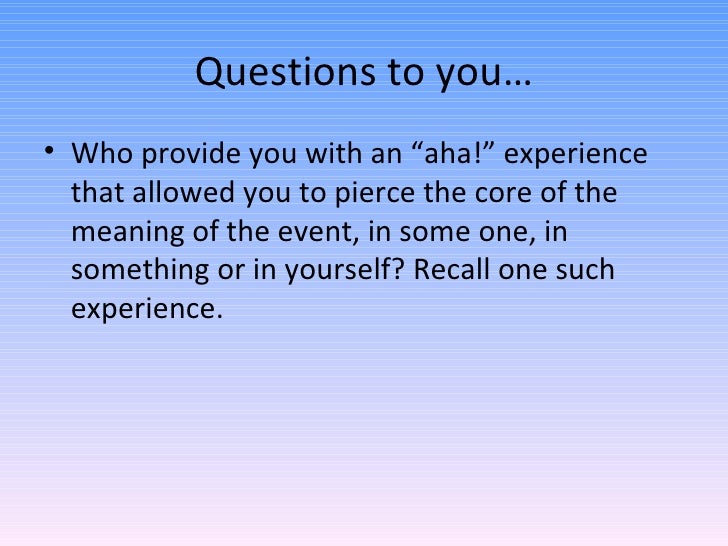 Questions to you…

• Who provide you with an “aha!” experience that allowed you to pierce the core of the meaning of the event, in some one, in something or in yourself? Recall one such experience.